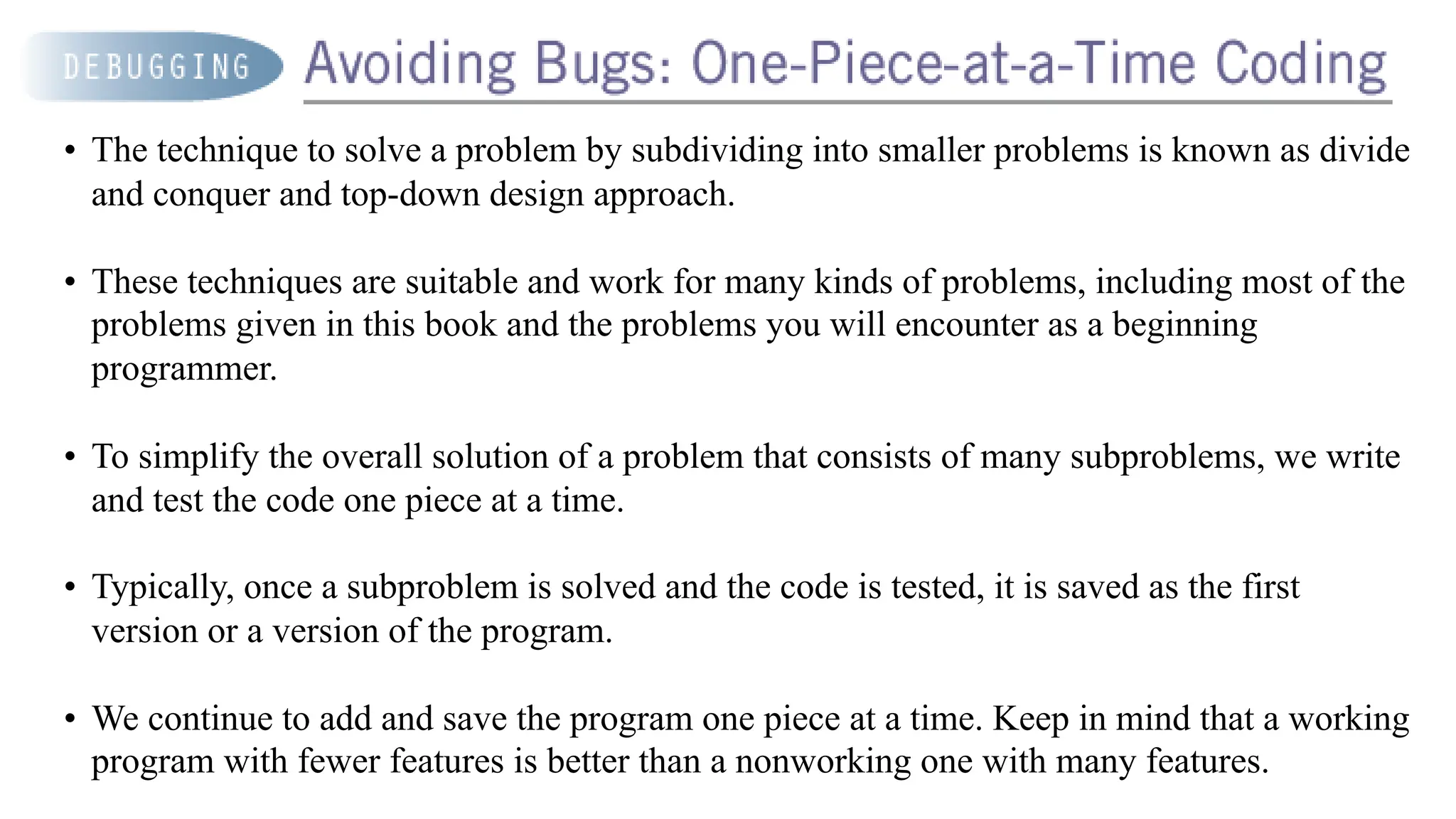 DEBUGGING Avoiding Bugs: One-Piece-at-a-Time Coding

• The technique to solve a problem by subdividing into smaller problems is known as divide and conquer and top-down design approach.

• These techniques are suitable and work for many kinds of problems, including most of the problems given in this book and the problems you will encounter as a beginning programmer.

• To simplify the overall solution of a problem that consists of many subproblems, we write and test the code one piece at a time.

• Typically, once a subproblem is solved and the code is tested, it is saved as the first version or a version of the program.

• We continue to add and save the program one piece at a time. Keep in mind that a working program with fewer features is better than a nonworking one with many features.